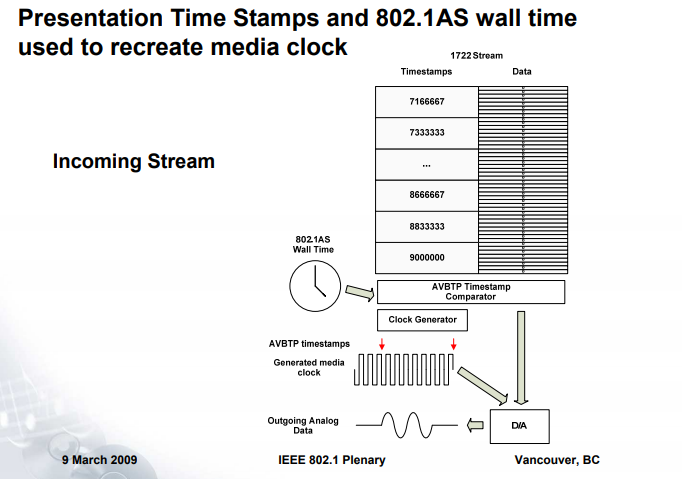 Presentation Time Stamps and 802.1AS wall time used to recreate media clock

Incoming Stream

1722 Stream

| Timestamps | Data |
|---|---|
| 7166667 | |
| 7333333 | |
| ... | |
| 8666667 | |
| 8833333 | |
| 9000000 | |

802.1AS Wall Time

AVBTP Timestamp Comparator

Clock Generator

AVBTP timestamps

Generated media clock

Outgoing Analog Data

D/A

9 March 2009

IEEE 802.1 Plenary

Vancouver, BC